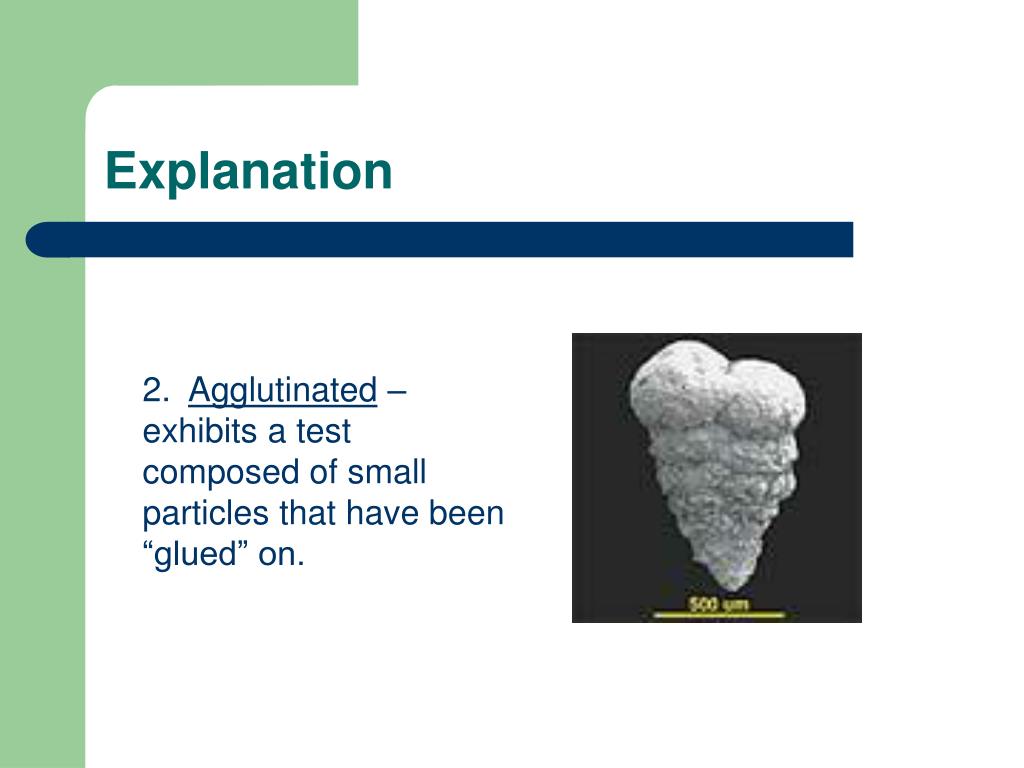 Explanation

2. Agglutinated – exhibits a test composed of small particles that have been “glued” on.

500 µm